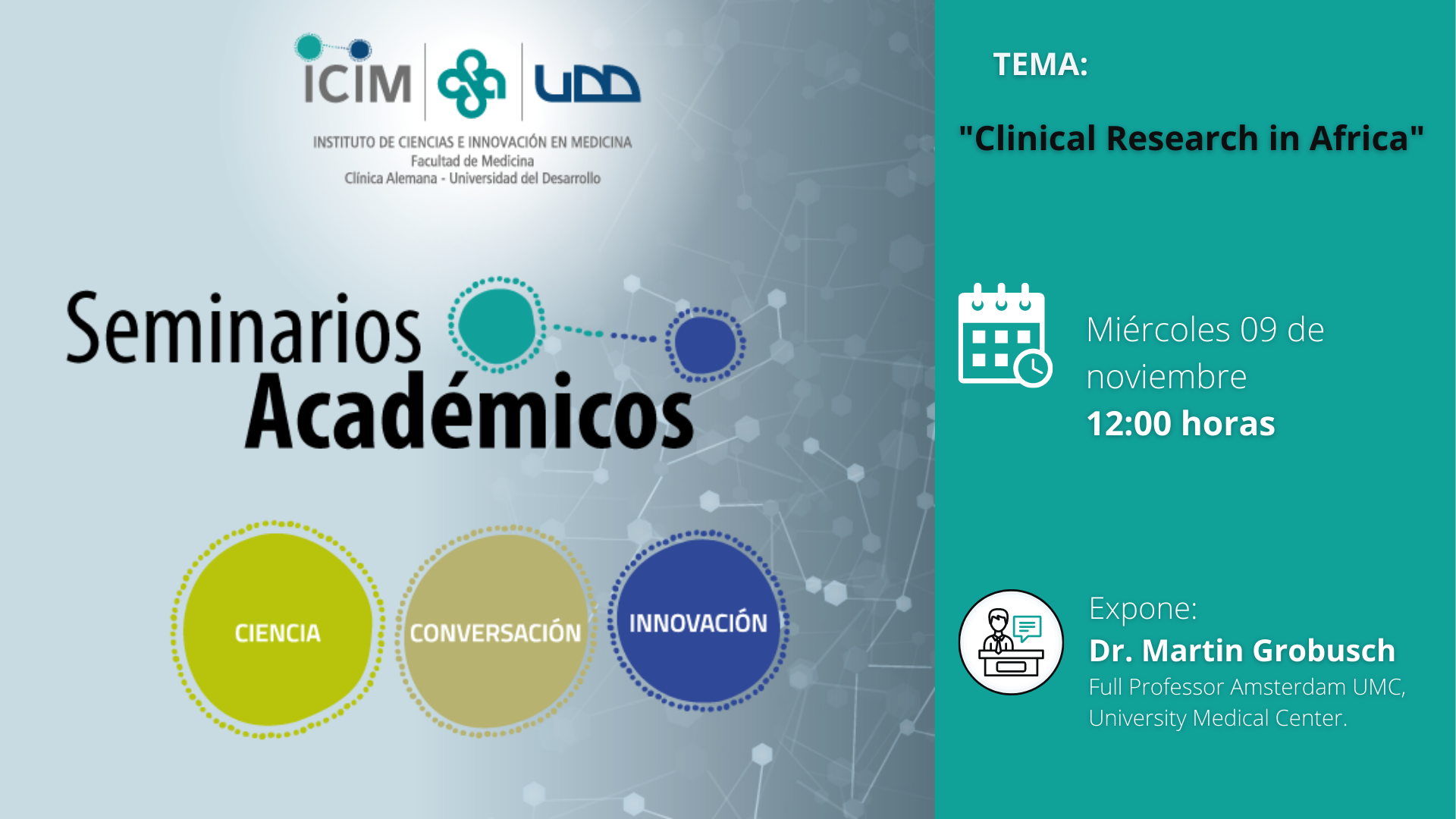 ICIM UDD

INSTITUTO DE CIENCIAS E INNOVACIÓN EN MEDICINA
Facultad de Medicina
Clínica Alemana - Universidad del Desarrollo

Seminarios Académicos

CIENCIA

CONVERSACIÓN

INNOVACIÓN

TEMA:

"Clinical Research in Africa"

Miércoles 09 de noviembre
12:00 horas

Expone:
Dr. Martin Grobusch
Full Professor Amsterdam UMC, University Medical Center.